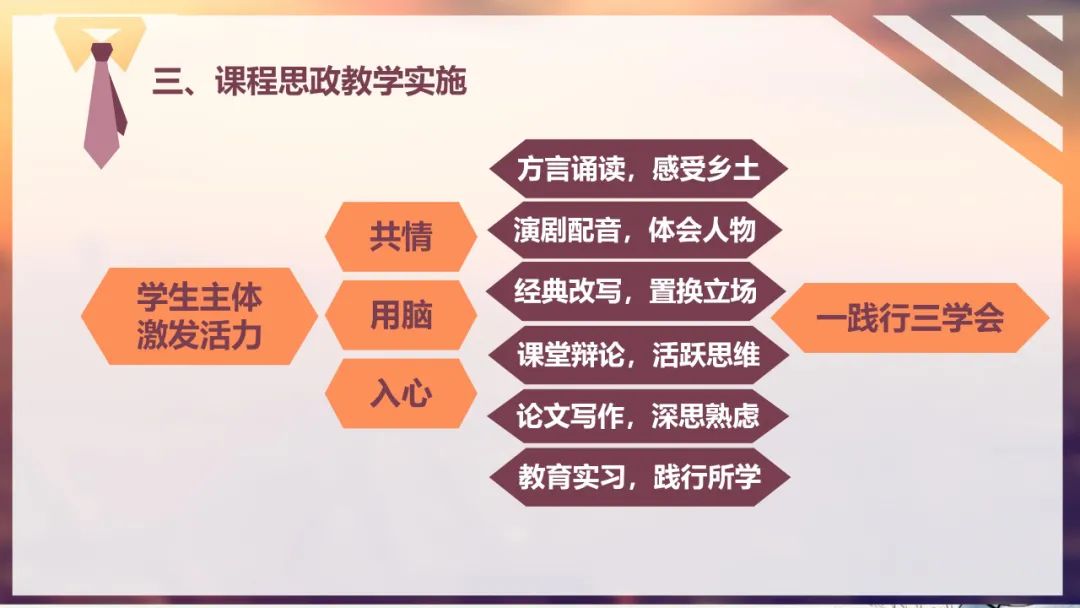 三、课程思政教学实施

学生主体
激发活力

共情

用脑

入心

方言诵读，感受乡土

演剧配音，体会人物

经典改写，置换立场

课堂辩论，活跃思维

论文写作，深思熟虑

教育实习，践行所学

一践行三学会